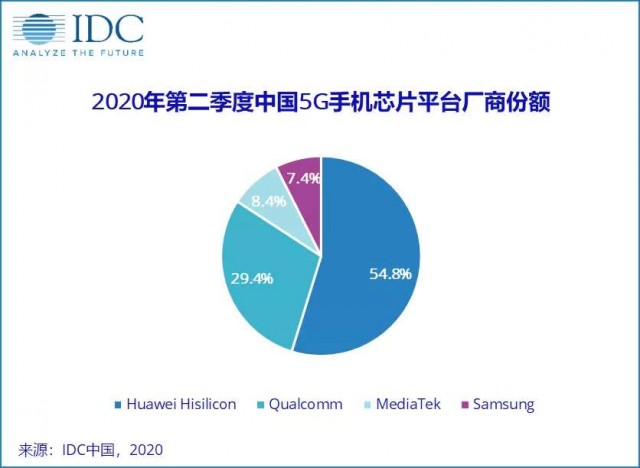 IDC
ANALYZE THE FUTURE

2020年第二季度中国5G手机芯片平台厂商份额

7.4%
8.4%
29.4%
54.8%

Huawei Hisilicon
Qualcomm
MediaTek
Samsung

来源：IDC中国，2020